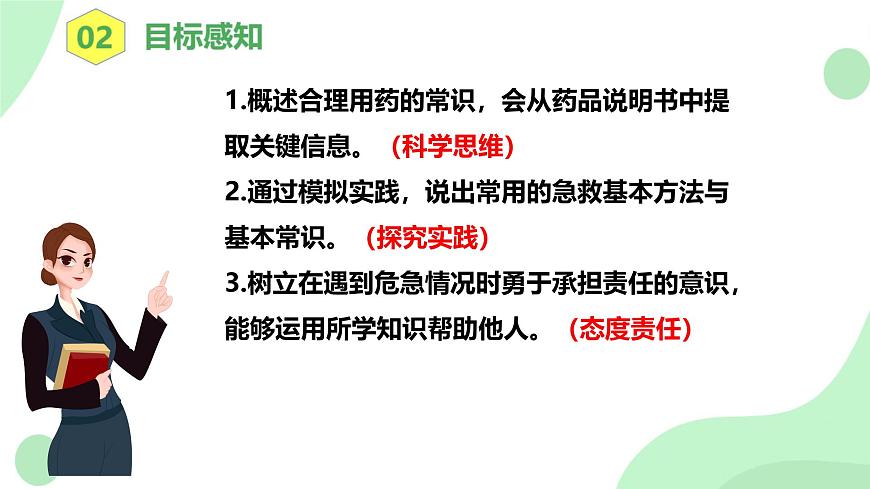 02 目标感知

1.概述合理用药的常识，会从药品说明书中提取关键信息。（科学思维）

2.通过模拟实践，说出常用的急救基本方法与基本常识。（探究实践）

3.树立在遇到危急情况时勇于承担责任的意识，能够运用所学知识帮助他人。（态度责任）